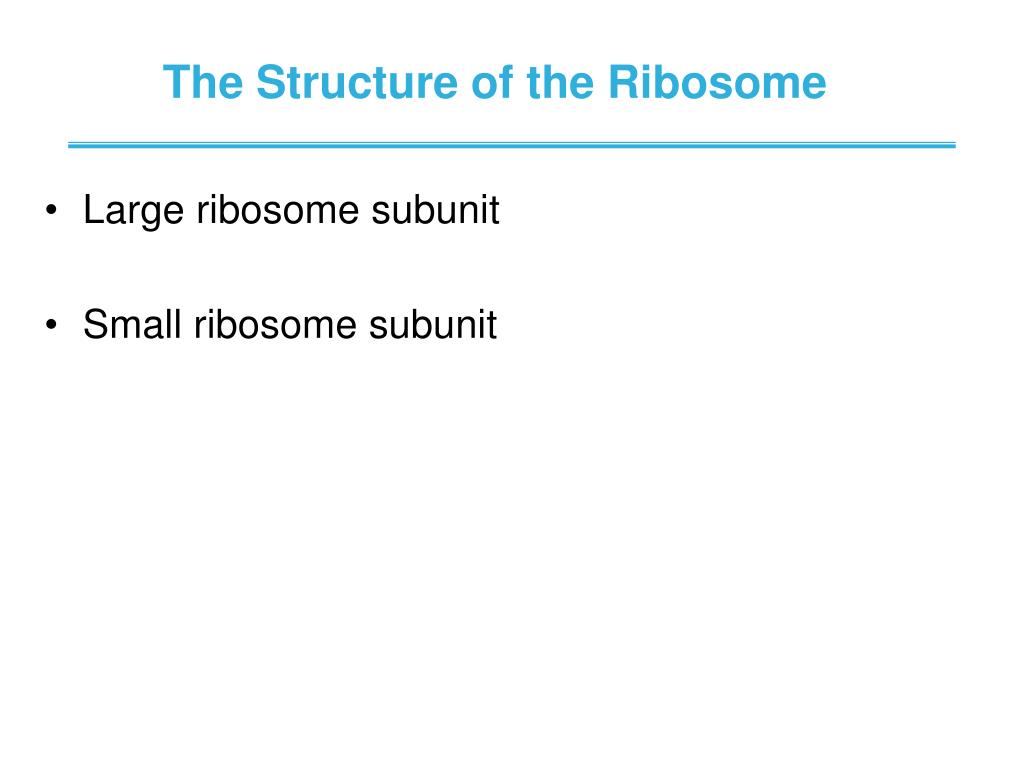 The Structure of the Ribosome

• Large ribosome subunit

• Small ribosome subunit